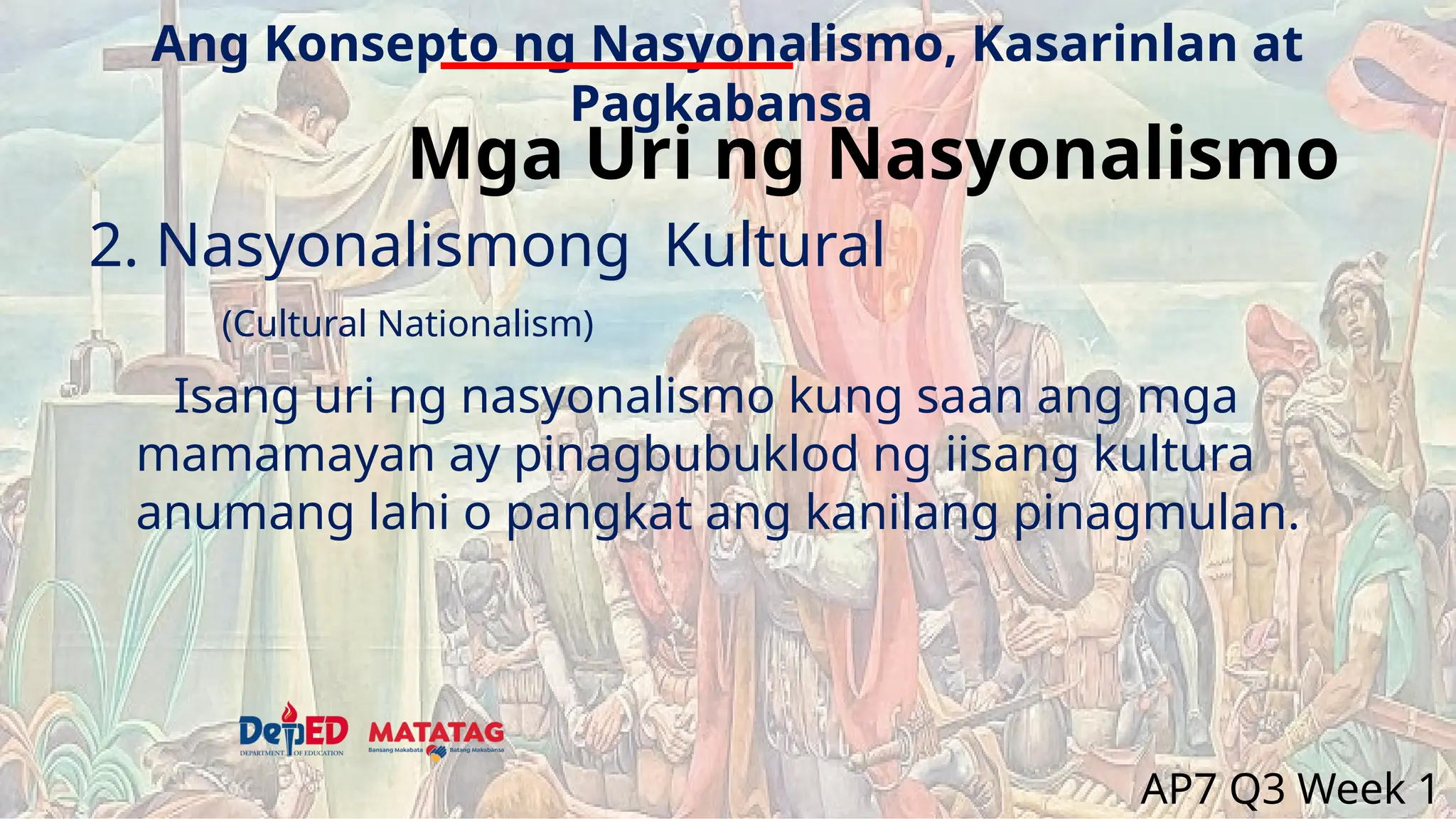 Ang Konsepto ng Nasyonalismo, Kasarinlan at Pagkabansa

Mga Uri ng Nasyonalismo

2. Nasyonalismong Kultural

(Cultural Nationalism)

Isang uri ng nasyonalismo kung saan ang mga mamamayan ay pinagbubuklod ng iisang kultura anumang lahi o pangkat ang kanilang pinagmulan.

DepED DEPARTMENT OF EDUCATION

MATATAG Bansang Makabata Batang Makabansa

AP7 Q3 Week 1